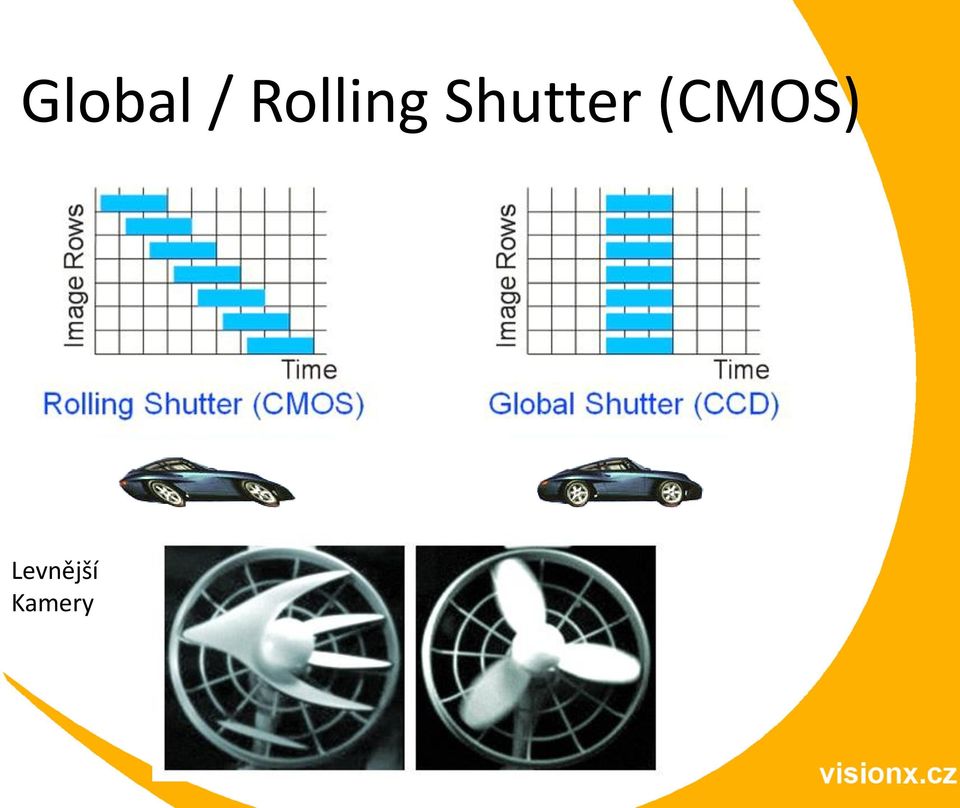 Global / Rolling Shutter (CMOS)

Image Rows

Time

Rolling Shutter (CMOS)

Image Rows

Time

Global Shutter (CCD)

Levnější Kamery

visionx.cz